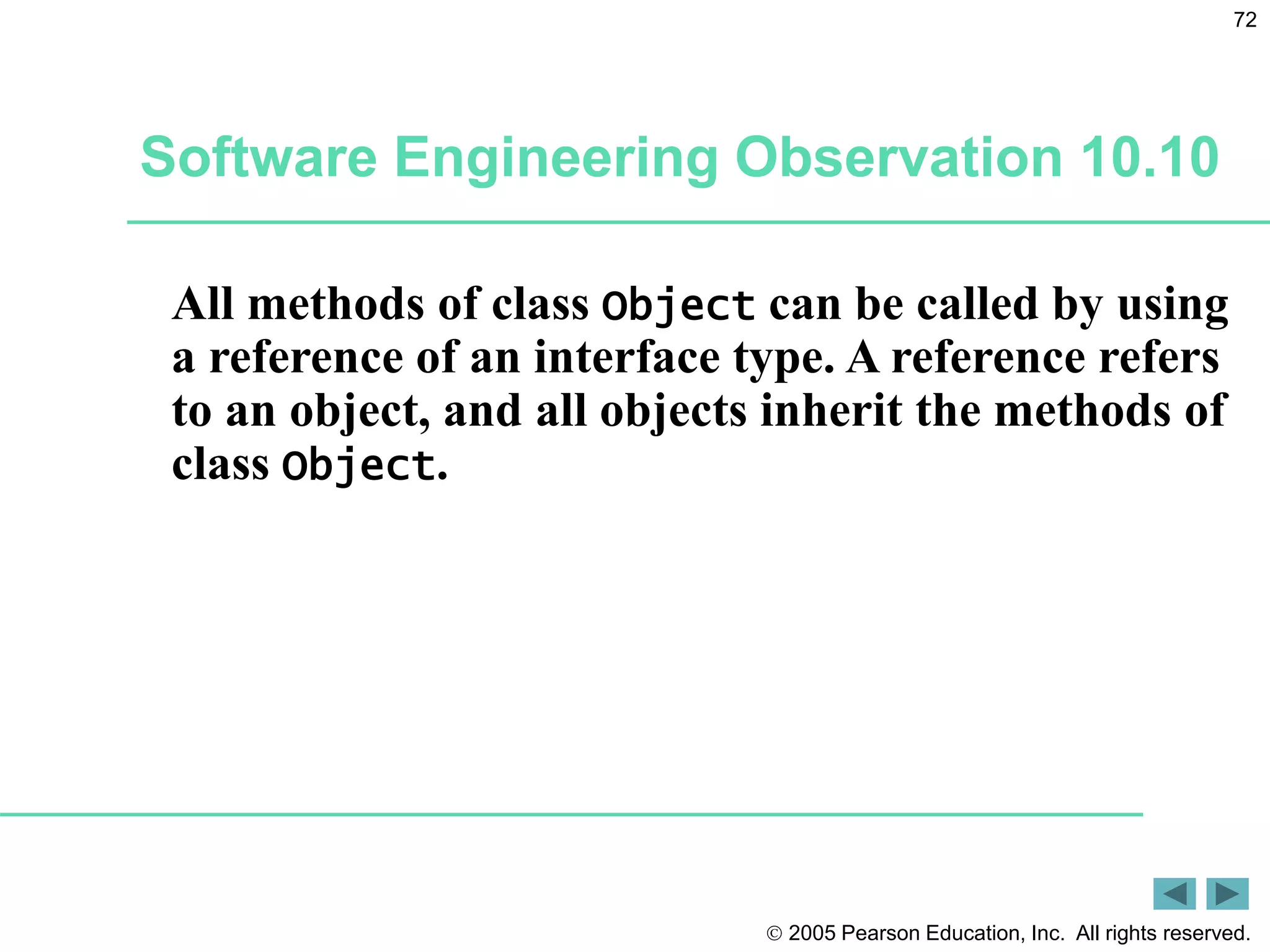 72

Software Engineering Observation 10.10

All methods of class Object can be called by using a reference of an interface type. A reference refers to an object, and all objects inherit the methods of class Object.

© 2005 Pearson Education, Inc. All rights reserved.